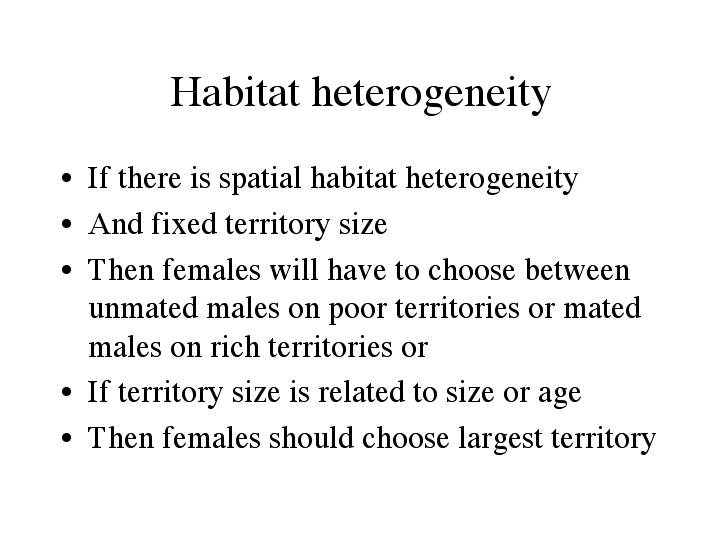 Habitat heterogeneity

• If there is spatial habitat heterogeneity
• And fixed territory size
• Then females will have to choose between unmated males on poor territories or mated males on rich territories or
• If territory size is related to size or age
• Then females should choose largest territory